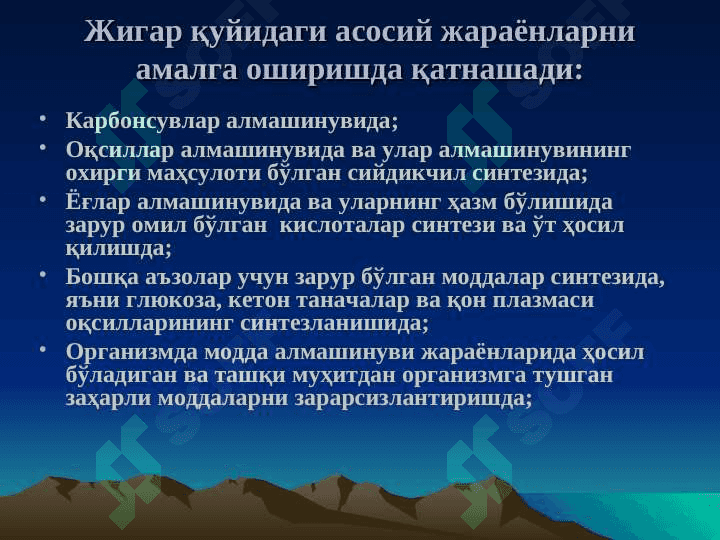 Жигар қуйидаги асосий жараёнларни амалга оширишда қатнашади:

• Карбонсувлар алмашинувида;
• Оқсиллар алмашинувида ва улар алмашинувининг охирги маҳсулоти бўлган сийдикчил синтезида;
• Ёғлар алмашинувида ва уларнинг ҳазм бўлишида зарур омил бўлган кислоталар синтези ва ўт ҳосил қилишда;
• Бошқа аъзолар учун зарур бўлган моддалар синтезида, яъни глюкоза, кетон таначалар ва қон плазмаси оқсилларининг синтезланишида;
• Организмда модда алмашинуви жараёнларида ҳосил бўладиган ва ташқи муҳитдан организмга тушган заҳарли моддаларни зарарсизлантиришда;